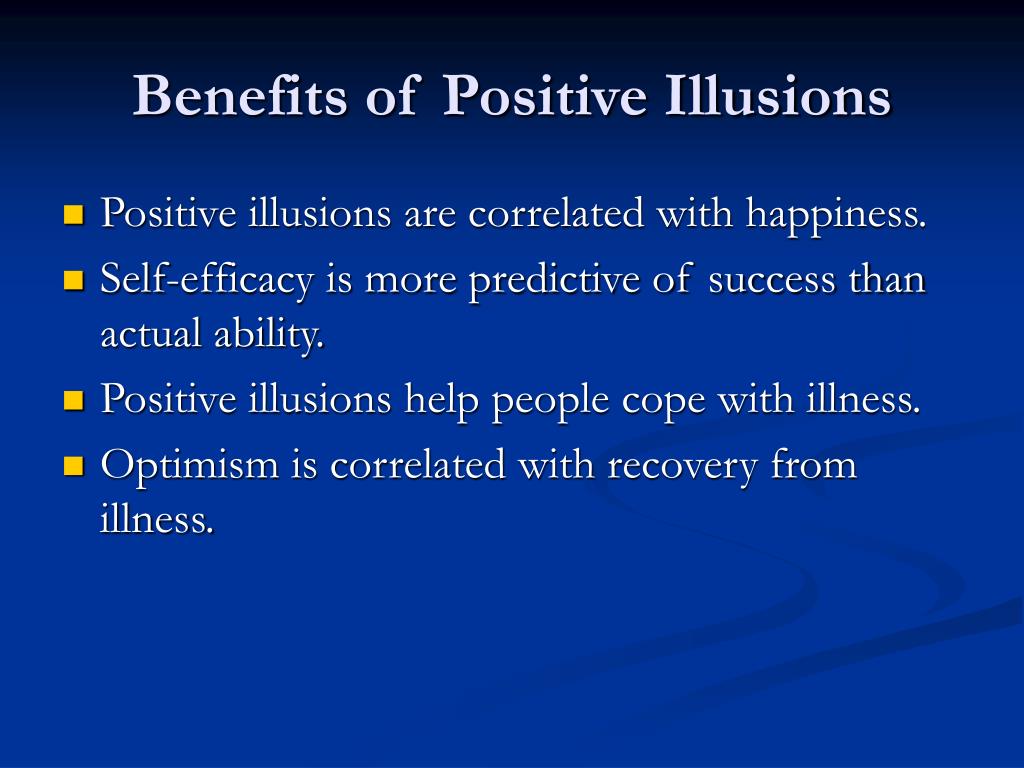 Benefits of Positive Illusions

- Positive illusions are correlated with happiness.
- Self-efficacy is more predictive of success than actual ability.
- Positive illusions help people cope with illness.
- Optimism is correlated with recovery from illness.